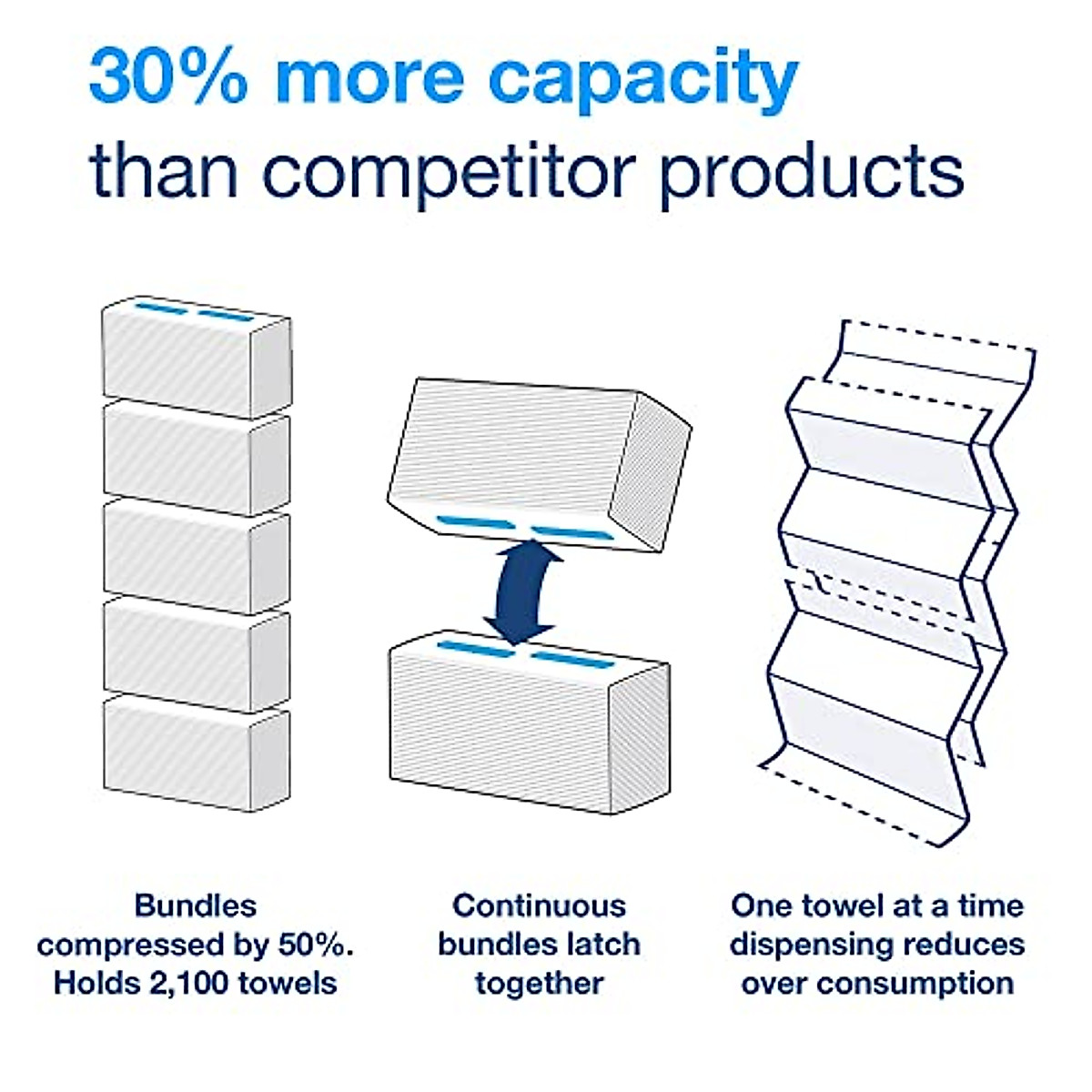 30% more capacity
than competitor products

Bundles compressed by 50%. Holds 2,100 towels

Continuous bundles latch together

One towel at a time dispensing reduces over consumption